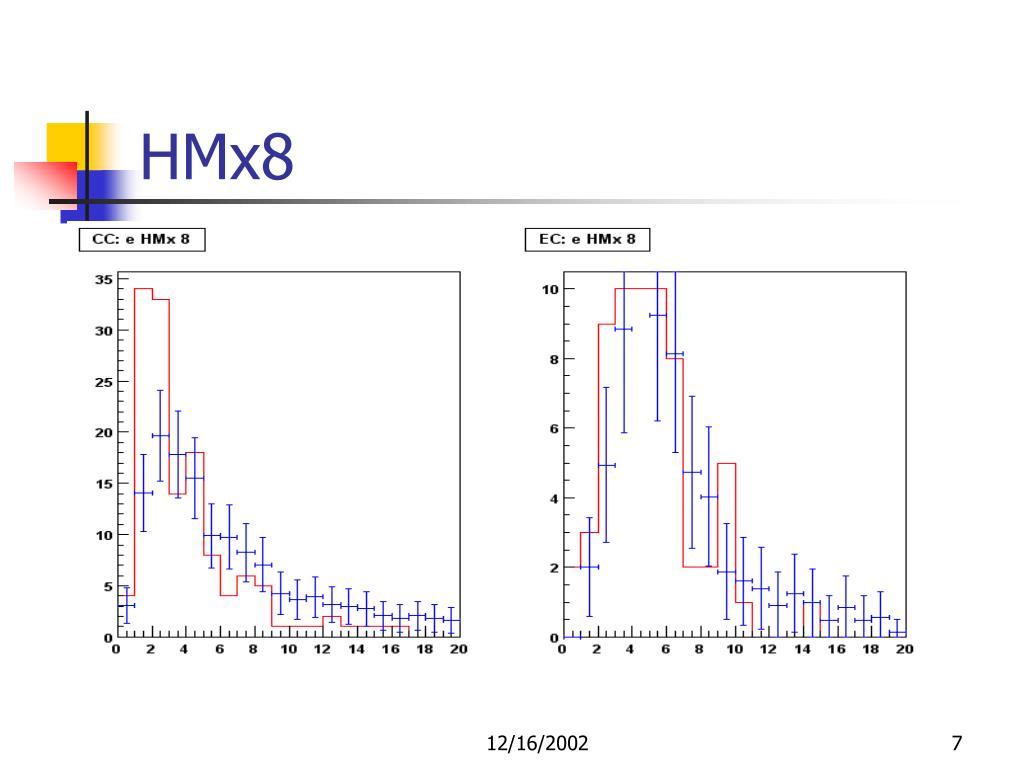 HMx8

CC: e HMx 8

35
30
25
20
15
10
5
0
0 2 4 6 8 10 12 14 16 18 20

EC: e HMx 8

10
8
6
4
2
0
0 2 4 6 8 10 12 14 16 18 20

12/16/2002

7